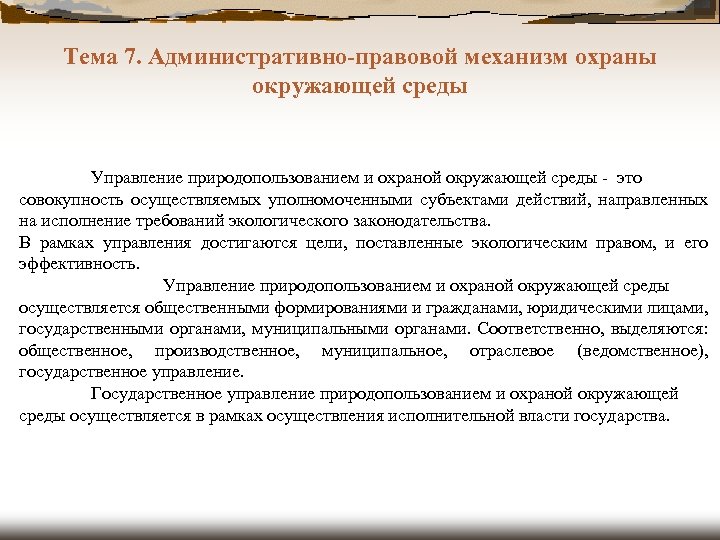 Тема 7. Административно-правовой механизм охраны окружающей среды

Управление природопользованием и охраной окружающей среды - это совокупность осуществляемых уполномоченными субъектами действий, направленных на исполнение требований экологического законодательства.
В рамках управления достигаются цели, поставленные экологическим правом, и его эффективность.

Управление природопользованием и охраной окружающей среды осуществляется общественными формированиями и гражданами, юридическими лицами, государственными органами, муниципальными органами. Соответственно, выделяются: общественное, производственное, муниципальное, отраслевое (ведомственное), государственное управление.

Государственное управление природопользованием и охраной окружающей среды осуществляется в рамках осуществления исполнительной власти государства.